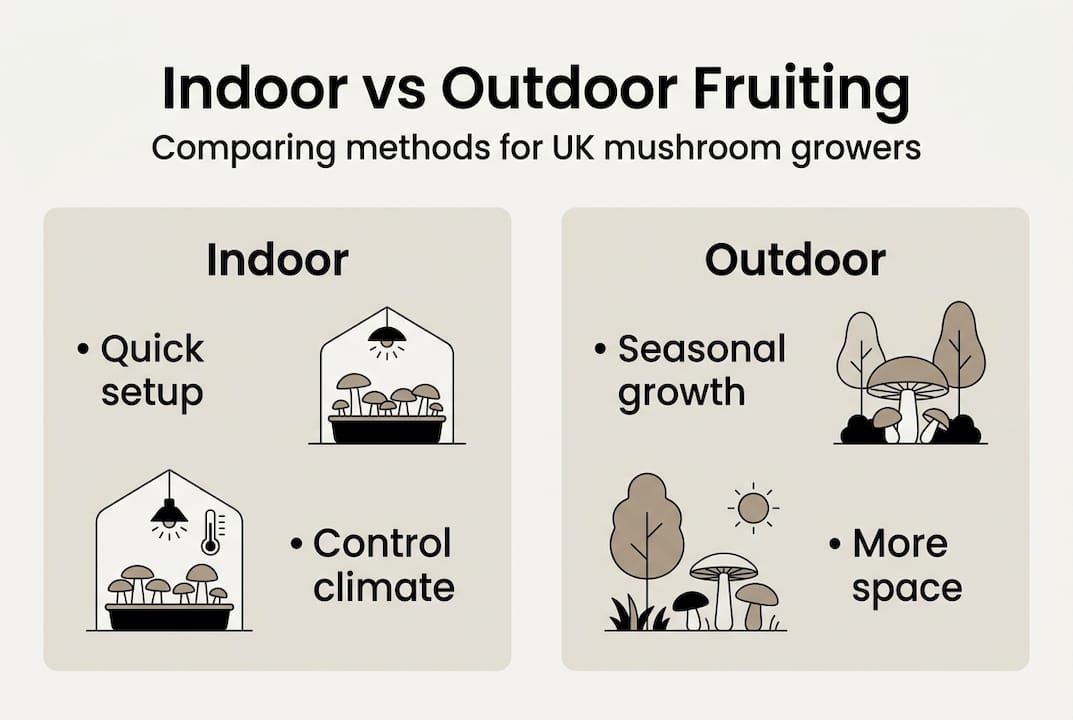 Indoor vs Outdoor Fruiting

Comparing methods for UK mushroom growers

Indoor

• Quick setup

• Control climate

Outdoor

• Seasonal growth

• More space